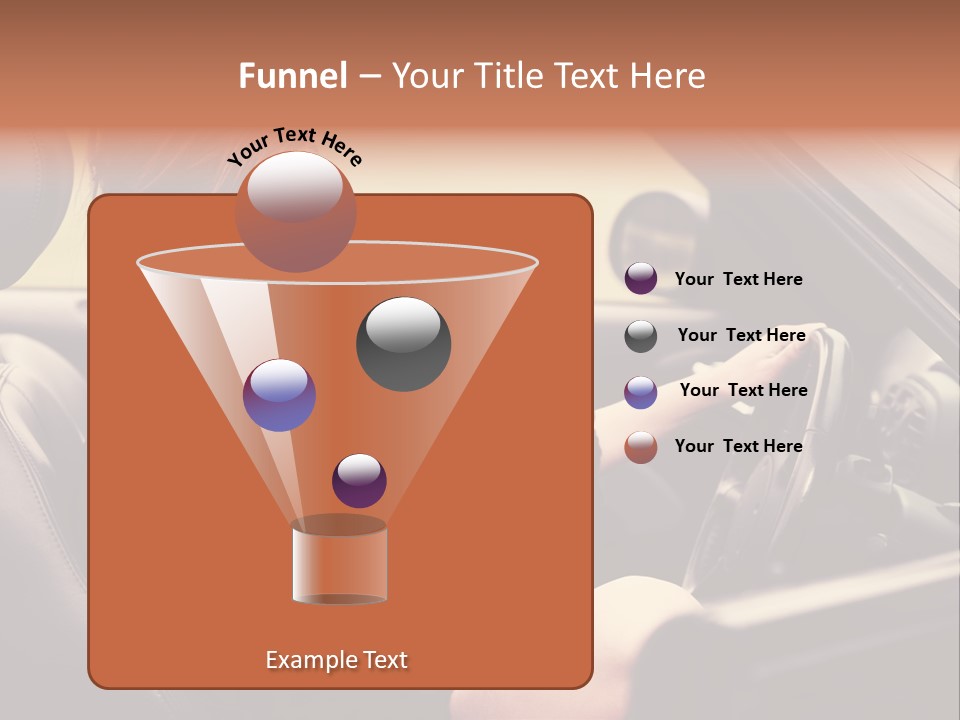 Funnel – Your Title Text Here

Your Text Here

Your Text Here

Your Text Here

Your Text Here

Your Text Here

Example Text